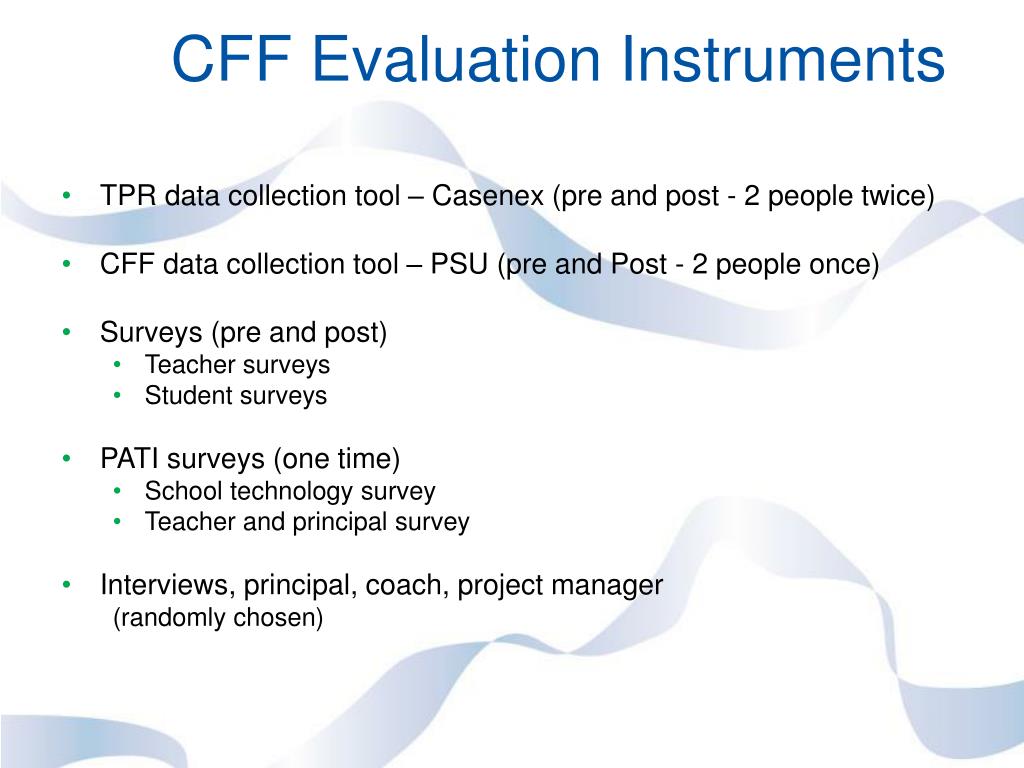 CFF Evaluation Instruments

• TPR data collection tool – Casenex (pre and post - 2 people twice)

• CFF data collection tool – PSU (pre and Post - 2 people once)

• Surveys (pre and post)
  • Teacher surveys
  • Student surveys

• PATI surveys (one time)
  • School technology survey
  • Teacher and principal survey

• Interviews, principal, coach, project manager
(randomly chosen)